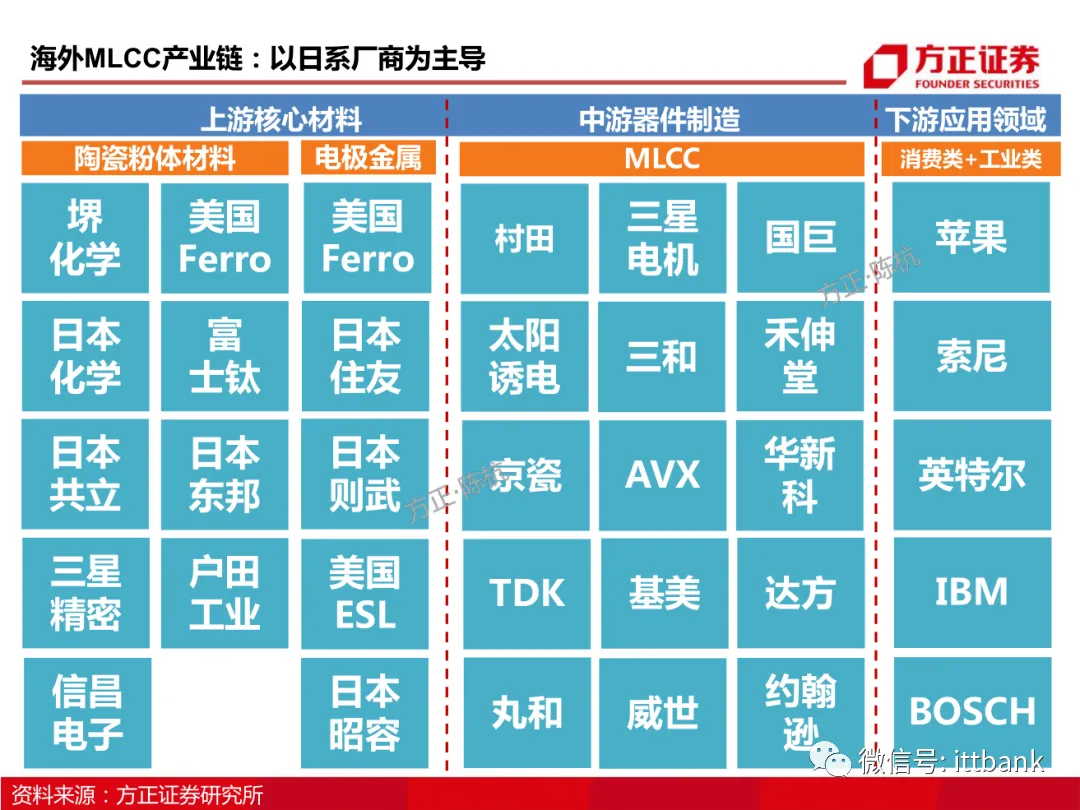 海外MLCC产业链：以日系厂商为主导

方正证券
FOUNDER SECURITIES

上游核心材料

陶瓷粉体材料

堺化学

美国Ferro

日本化学

富士钛

日本共立

日本东邦

三星精密

户田工业

信昌电子

电极金属

美国Ferro

日本住友

日本则武

美国ESL

日本昭容

中游器件制造

MLCC

村田

三星电机

国巨

太阳诱电

三和

禾伸堂

京瓷

AVX

华新科

TDK

基美

达方

丸和

威世

约翰逊

下游应用领域

消费类+工业类

苹果

索尼

英特尔

IBM

BOSCH

方正·陈杭

方正·陈杭

微信号: ittbank

资料来源：方正证券研究所